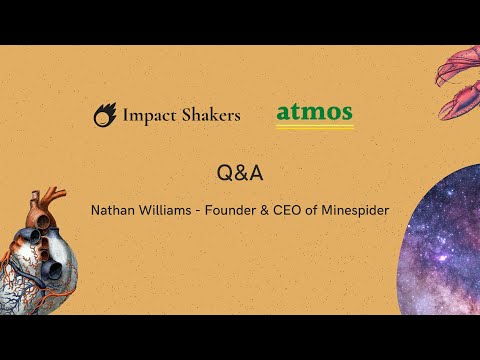 Impact Shakers atmos

Q&A

Nathan Williams - Founder & CEO of Minespider